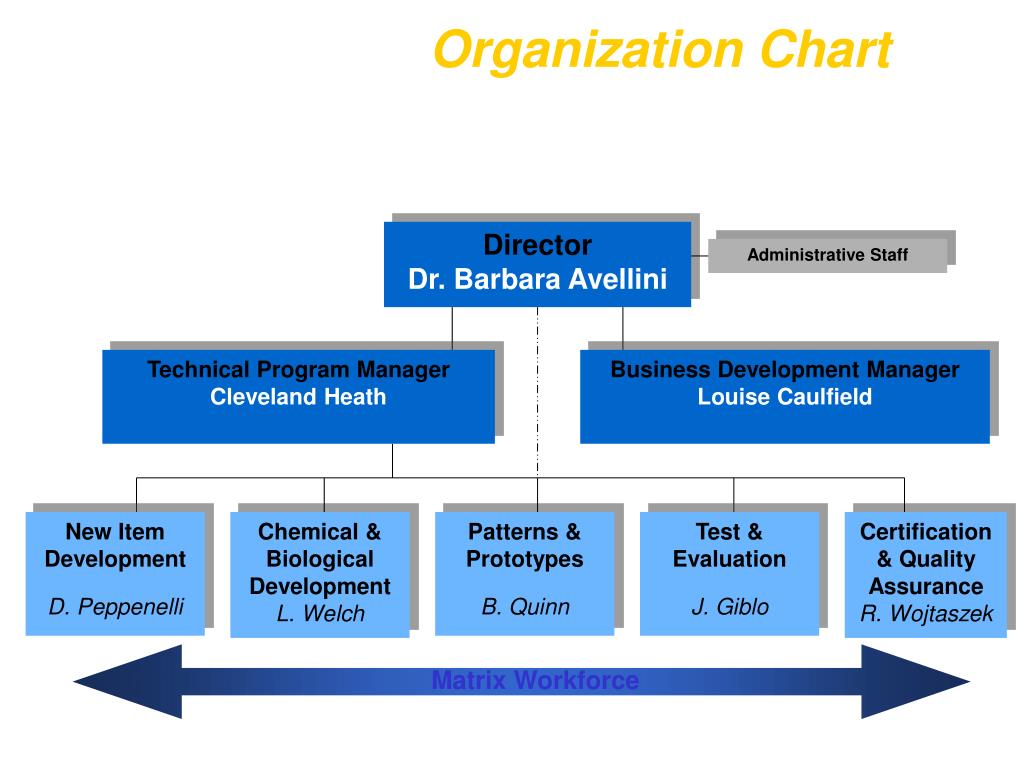 Organization Chart

Director
Dr. Barbara Avellini

Administrative Staff

Technical Program Manager
Cleveland Heath

Business Development Manager
Louise Caulfield

New Item Development
D. Peppenelli

Chemical & Biological Development
L. Welch

Patterns & Prototypes
B. Quinn

Test & Evaluation
J. Giblo

Certification & Quality Assurance
R. Wojtaszek

Matrix Workforce